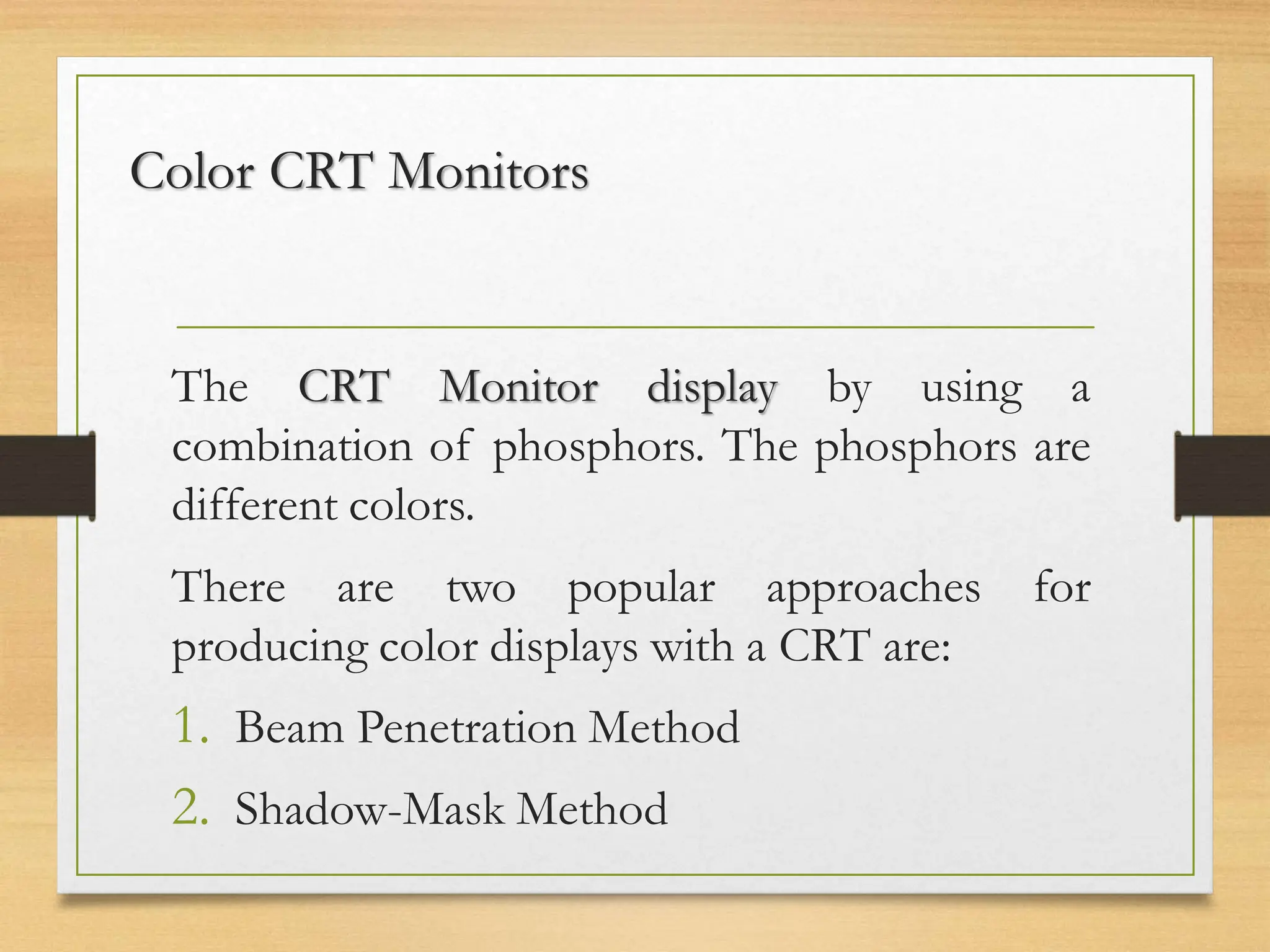 Color CRT Monitors

The CRT Monitor display by using a combination of phosphors. The phosphors are different colors.

There are two popular approaches for producing color displays with a CRT are:

1. Beam Penetration Method
2. Shadow-Mask Method